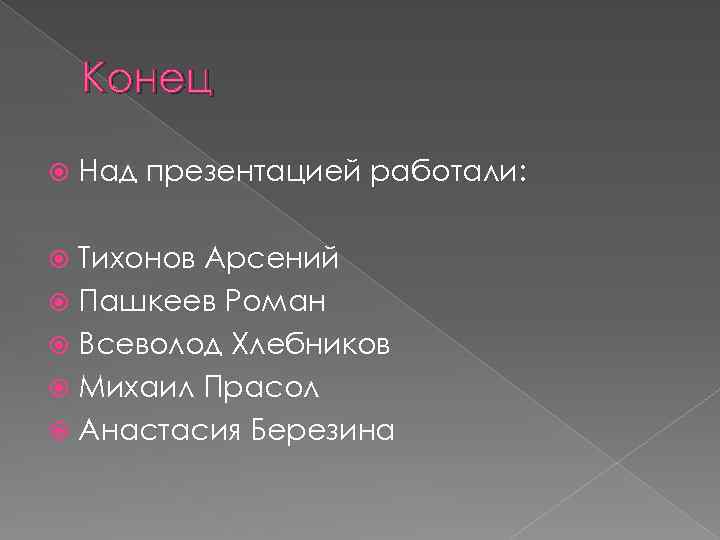 Конец

Над презентацией работали:

Тихонов Арсений
Пашкеев Роман
Всеволод Хлебников
Михаил Прасол
Анастасия Березина